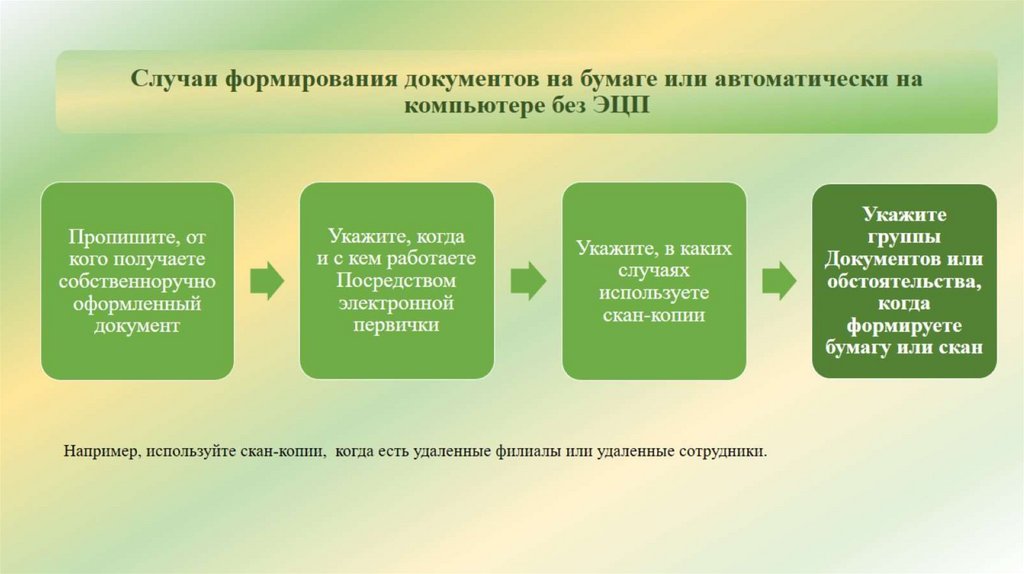 Случаи формирования документов на бумаге или автоматически на компьютере без ЭЦП

Пропишите, от кого получаете собственноручно оформленный документ

Укажите, когда и с кем работаете Посредством электронной первички

Укажите, в каких случаях используете скан-копии

Укажите группы Документов или обстоятельства, когда формируете бумагу или скан

Например, используйте скан-копии, когда есть удаленные филиалы или удаленные сотрудники.